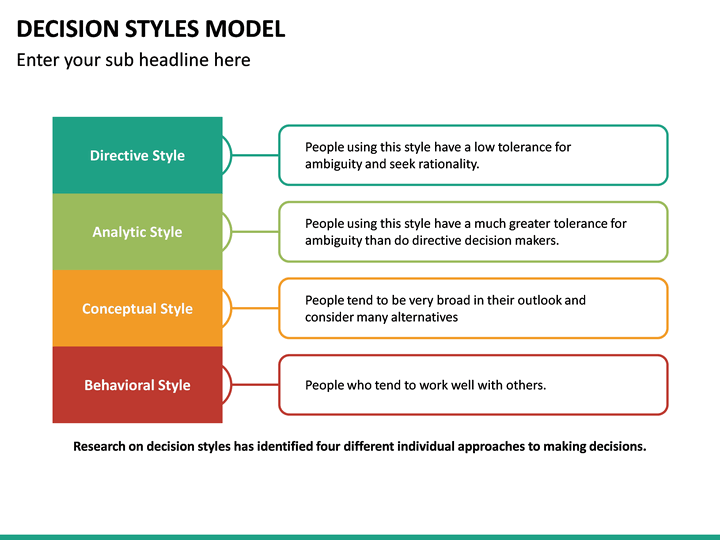 DECISION STYLES MODEL

Enter your sub headline here

Directive Style

People using this style have a low tolerance for ambiguity and seek rationality.

Analytic Style

People using this style have a much greater tolerance for ambiguity than do directive decision makers.

Conceptual Style

People tend to be very broad in their outlook and consider many alternatives

Behavioral Style

People who tend to work well with others.

Research on decision styles has identified four different individual approaches to making decisions.